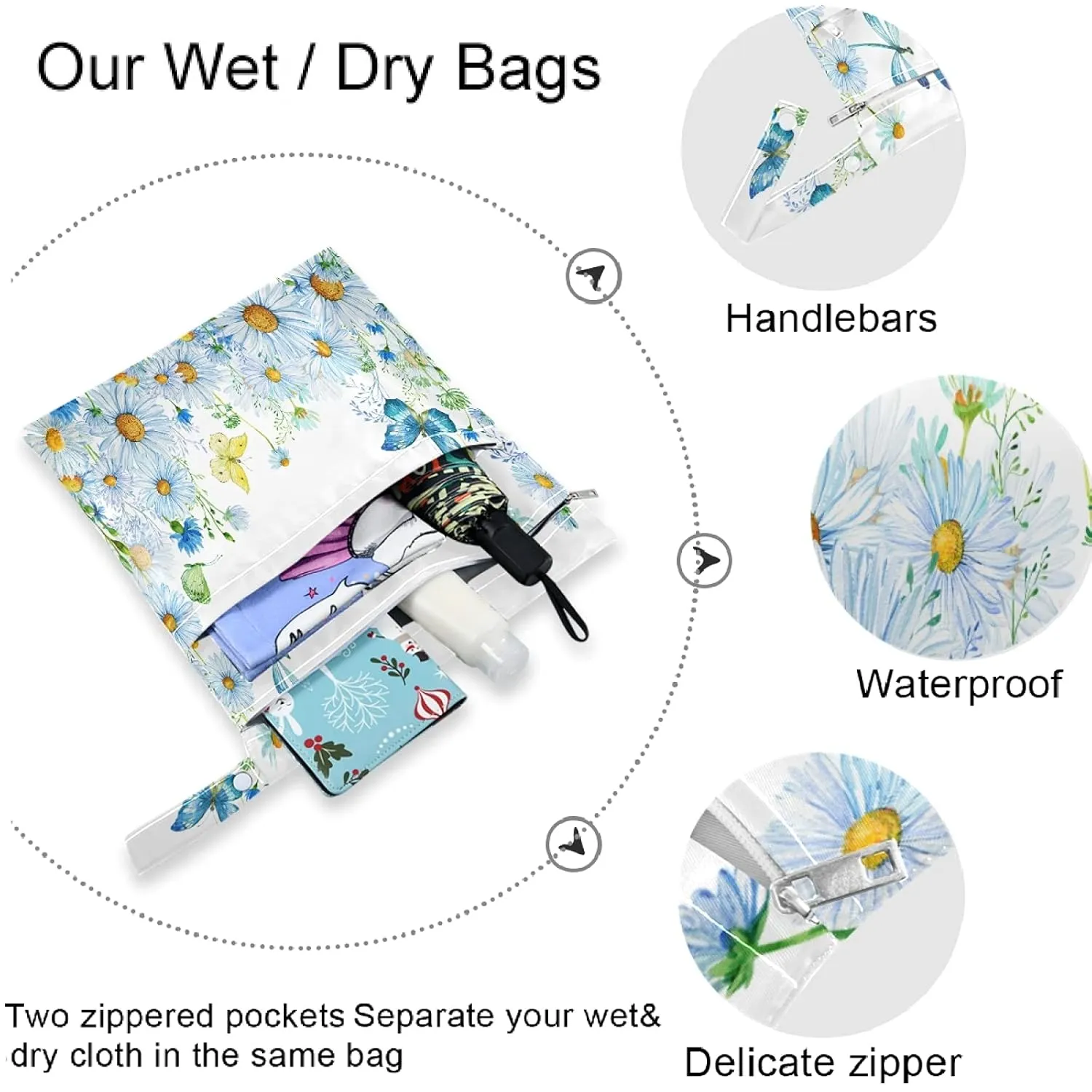 Our Wet / Dry Bags

Handlebars

Waterproof

Delicate zipper

Two zippered pockets Separate your wet& dry cloth in the same bag